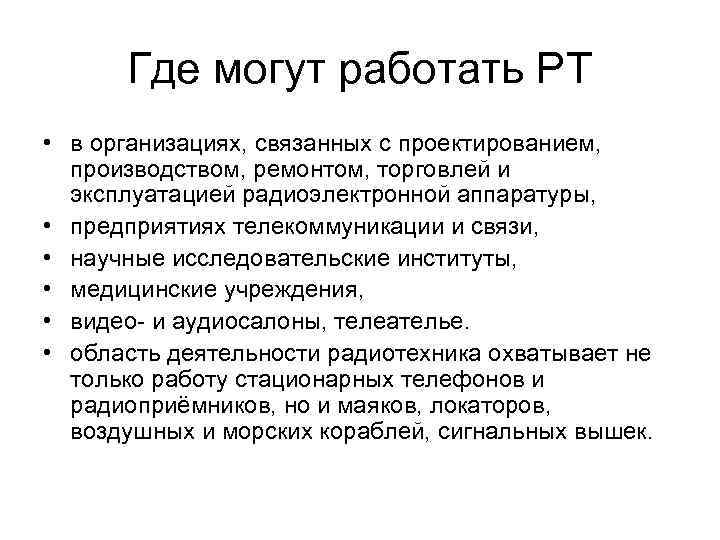 Где могут работать РТ

• в организациях, связанных с проектированием, производством, ремонтом, торговлей и эксплуатацией радиоэлектронной аппаратуры,
• предприятиях телекоммуникации и связи,
• научные исследовательские институты,
• медицинские учреждения,
• видео- и аудиосалоны, телеателье.
• область деятельности радиотехника охватывает не только работу стационарных телефонов и радиоприёмников, но и маяков, локаторов, воздушных и морских кораблей, сигнальных вышек.